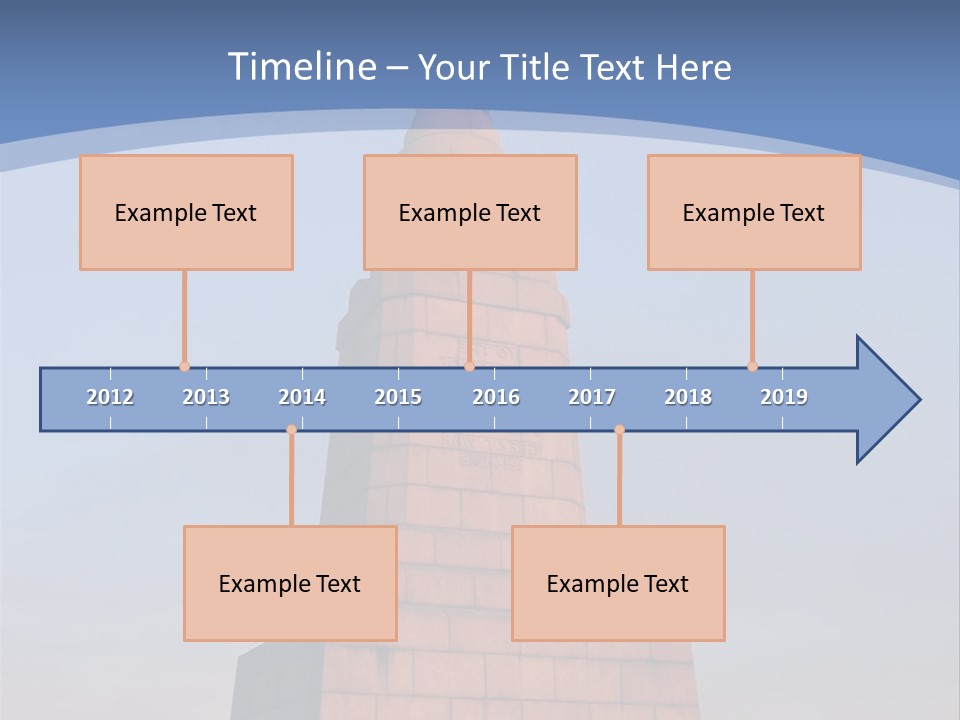 Timeline – Your Title Text Here

Example Text

Example Text

Example Text

2012 2013 2014 2015 2016 2017 2018 2019

Example Text

Example Text